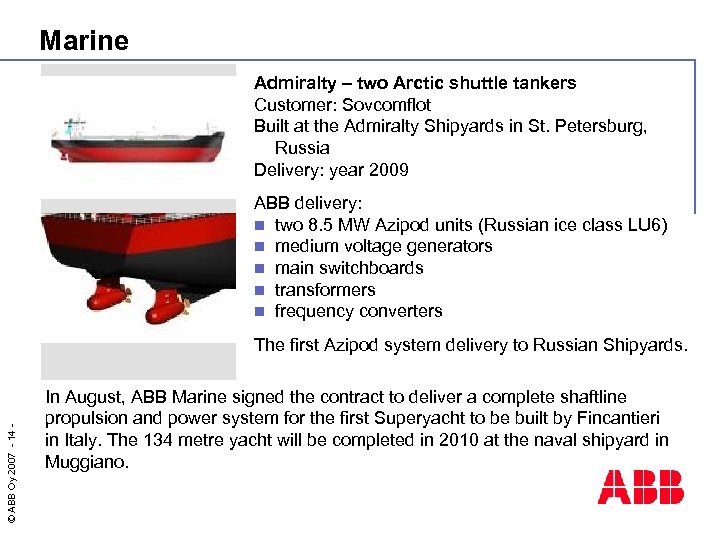 Marine

Admiralty – two Arctic shuttle tankers
Customer: Sovcomflot
Built at the Admiralty Shipyards in St. Petersburg, Russia
Delivery: year 2009

ABB delivery:
- two 8.5 MW Azipod units (Russian ice class LU6)
- medium voltage generators
- main switchboards
- transformers
- frequency converters

The first Azipod system delivery to Russian Shipyards.

In August, ABB Marine signed the contract to deliver a complete shaftline propulsion and power system for the first Superyacht to be built by Fincantieri in Italy. The 134 metre yacht will be completed in 2010 at the naval shipyard in Muggiano.

© ABB Oy 2007 - 14 -

ABB